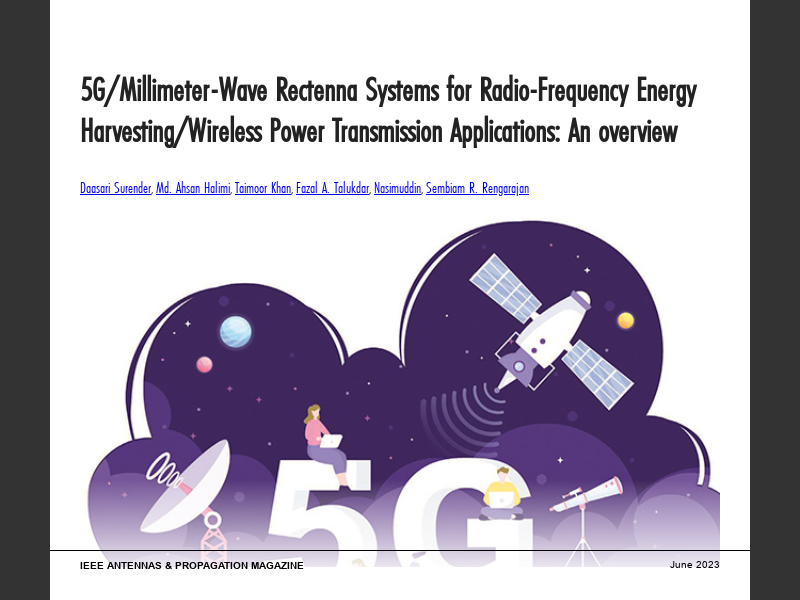 5G/Millimeter-Wave Rectenna Systems for Radio-Frequency Energy Harvesting/Wireless Power Transmission Applications: An overview

Daasari Surender, Md. Ahsan Halimi, Taimoor Khan, Fazal A. Talukdar, Nasimuddin, Sembiam R. Rengarajan

5G

IEEE ANTENNAS & PROPAGATION MAGAZINE

June 2023